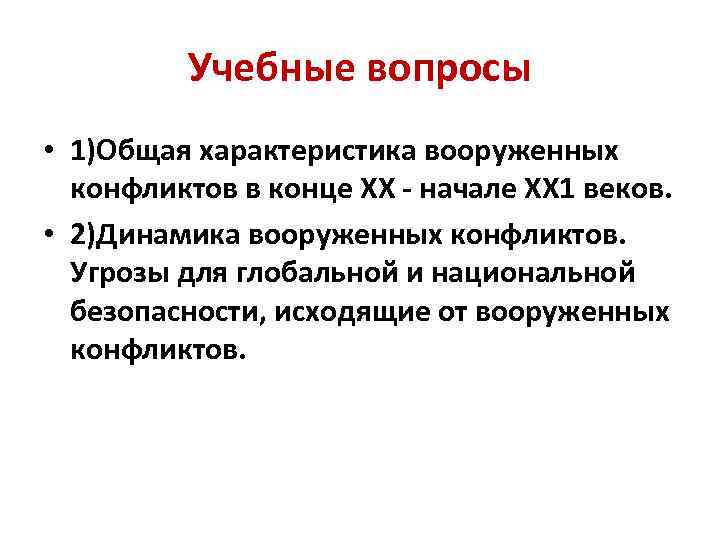 Учебные вопросы

• 1)Общая характеристика вооруженных конфликтов в конце XX - начале XX1 веков.

• 2)Динамика вооруженных конфликтов. Угрозы для глобальной и национальной безопасности, исходящие от вооруженных конфликтов.